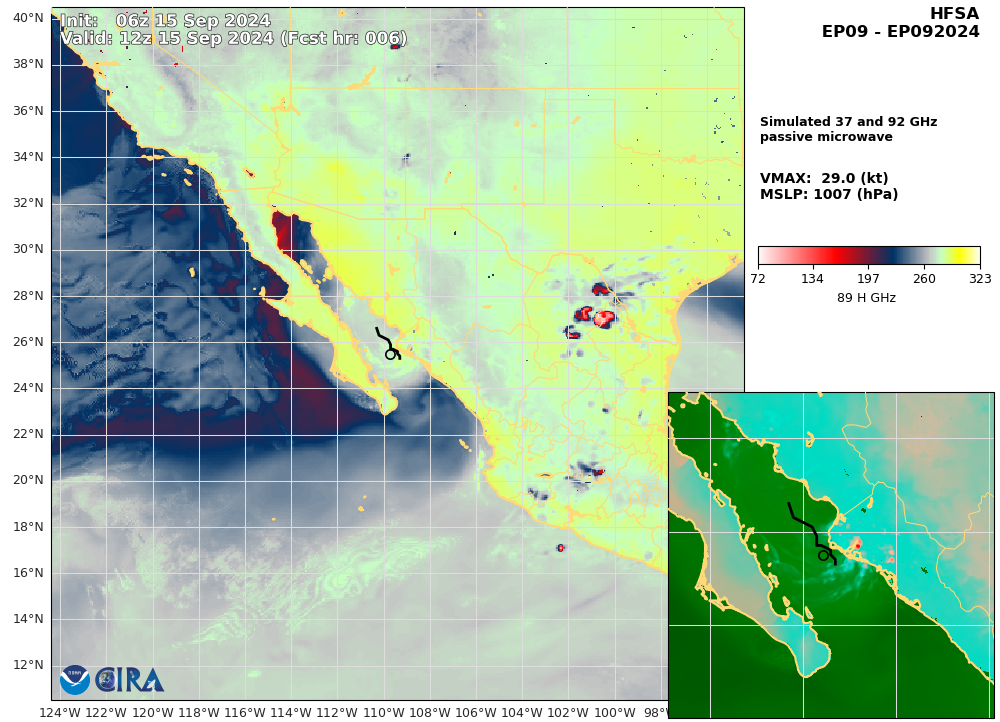 Init: 06z 15 Sep 2024
Valid: 12z 15 Sep 2024 (Fcst hr: 006)

HFSA
EP09 - EP092024

Simulated 37 and 92 GHz passive microwave

VMAX: 29.0 (kt)
MSLP: 1007 (hPa)

72 134 197 260 323
89 H GHz

40°N
38°N
36°N
34°N
32°N
30°N
28°N
26°N
24°N
22°N
20°N
18°N
16°N
14°N
12°N

124°W 122°W 120°W 118°W 116°W 114°W 112°W 110°W 108°W 106°W 104°W 102°W 100°W 98°W

CIRA